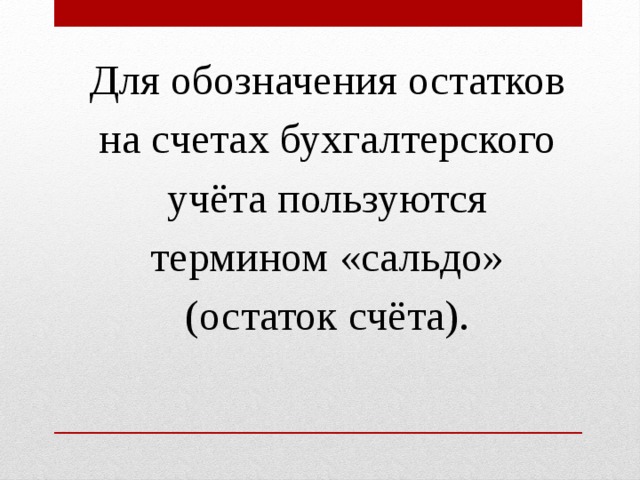 Для обозначения остатков на счетах бухгалтерского учёта пользуются термином «сальдо» (остаток счёта).